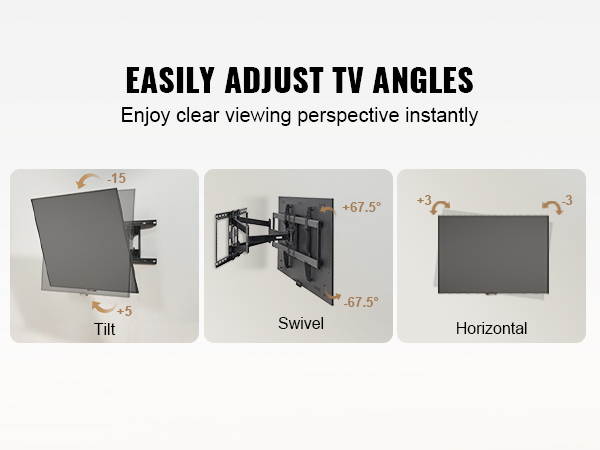 EASILY ADJUST TV ANGLES
Enjoy clear viewing perspective instantly

-15
+5
Tilt

+67.5°
-67.5°
Swivel

+3
-3
Horizontal